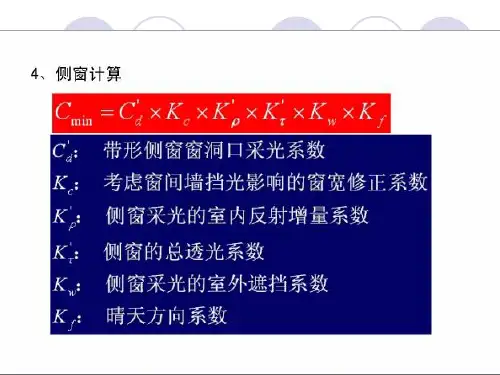 4、侧窗计算

$C_{\min} = C'_d \times K_c \times K'_\rho \times K'_\tau \times K_w \times K_f$

$C'_d$: 带形侧窗窗洞口采光系数

$K_c$: 考虑窗间墙挡光影响的窗宽修正系数

$K'_\rho$: 侧窗采光的室内反射增量系数

$K'_\tau$: 侧窗的总透光系数

$K_w$: 侧窗采光的室外遮挡系数

$K_f$: 晴天方向系数